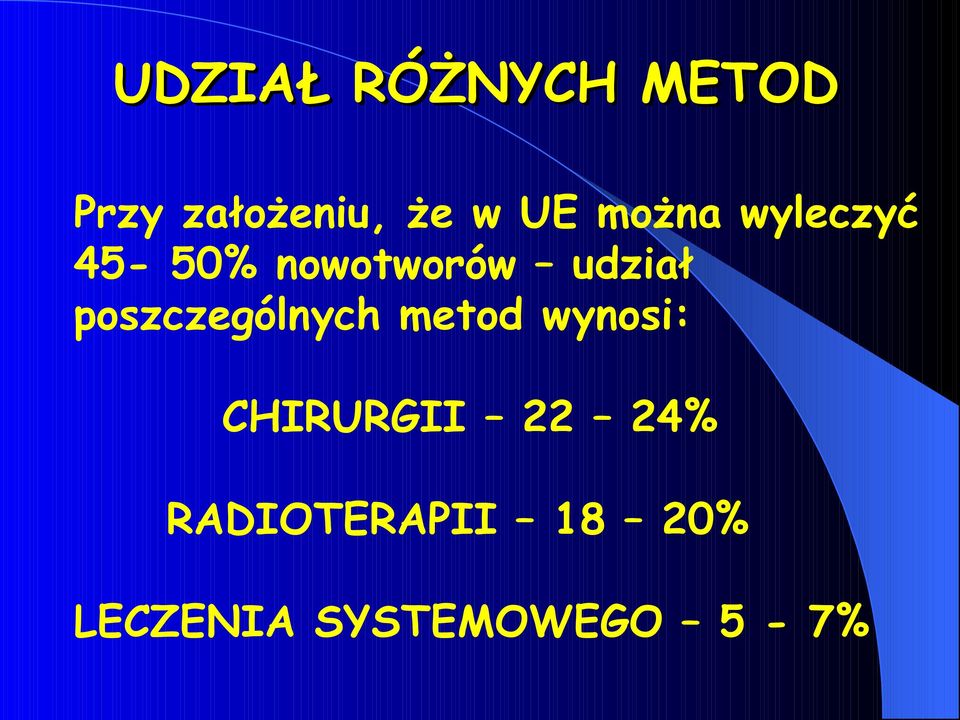 UDZIAŁ RÓŻNYCH METOD

Przy założeniu, że w UE można wyleczyć 45- 50% nowotworów – udział poszczególnych metod wynosi:

CHIRURGII – 22 – 24%

RADIOTERAPII – 18 – 20%

LECZENIA SYSTEMOWEGO – 5 - 7%